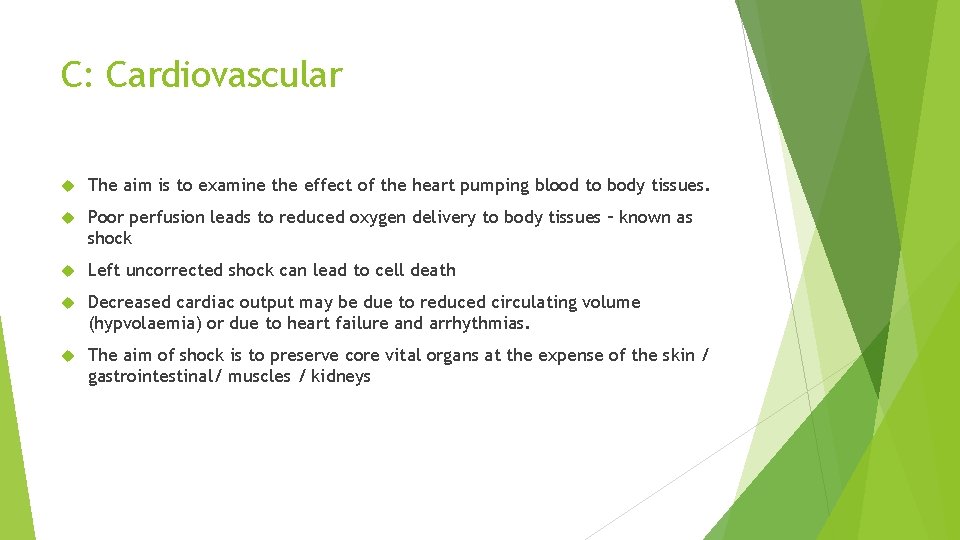 C: Cardiovascular

The aim is to examine the effect of the heart pumping blood to body tissues.

Poor perfusion leads to reduced oxygen delivery to body tissues – known as shock

Left uncorrected shock can lead to cell death

Decreased cardiac output may be due to reduced circulating volume (hypvolaemia) or due to heart failure and arrhythmias.

The aim of shock is to preserve core vital organs at the expense of the skin / gastrointestinal/ muscles / kidneys